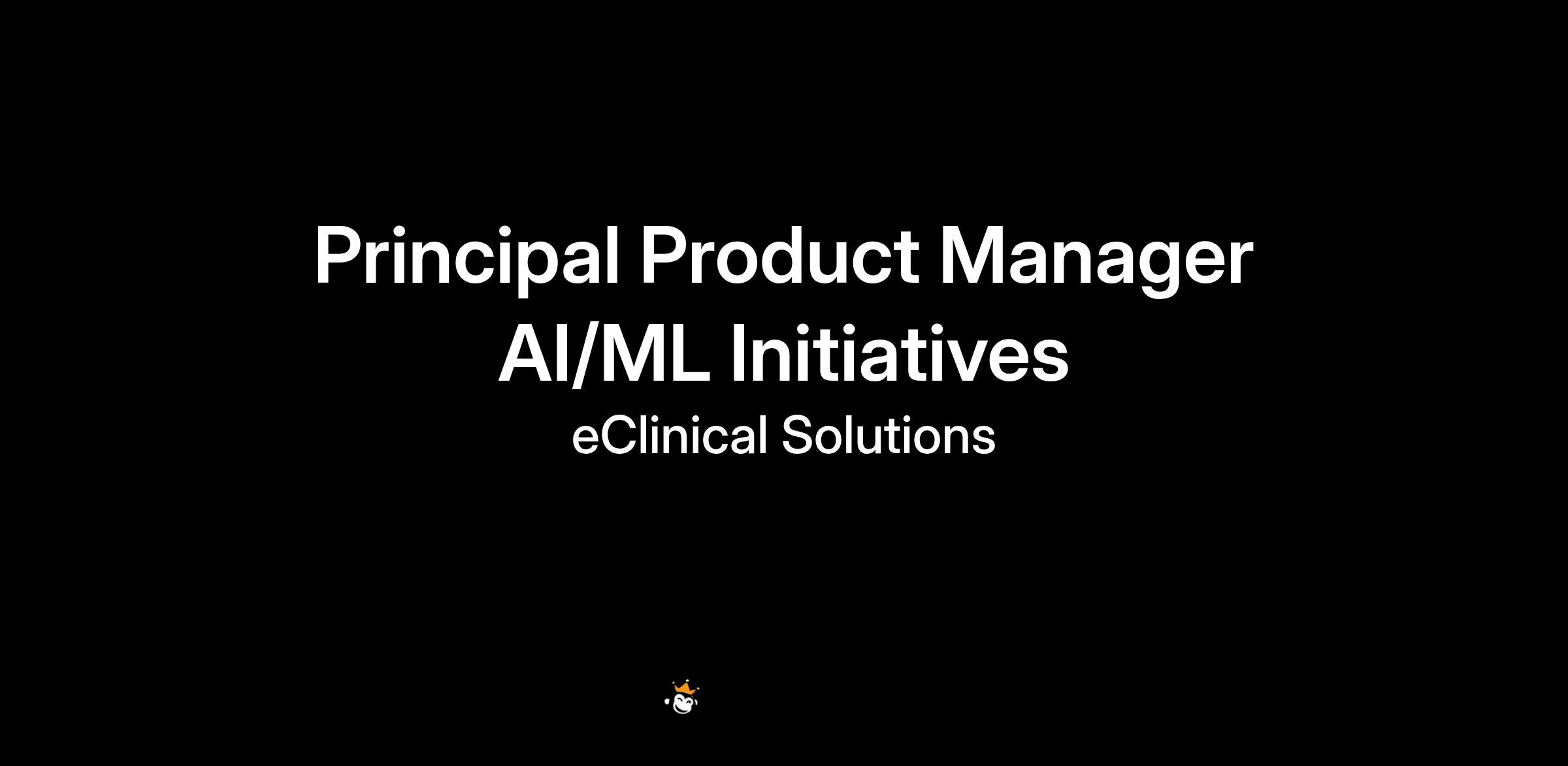 Principal Product Manager
AI/ML Initiatives
eClinical Solutions